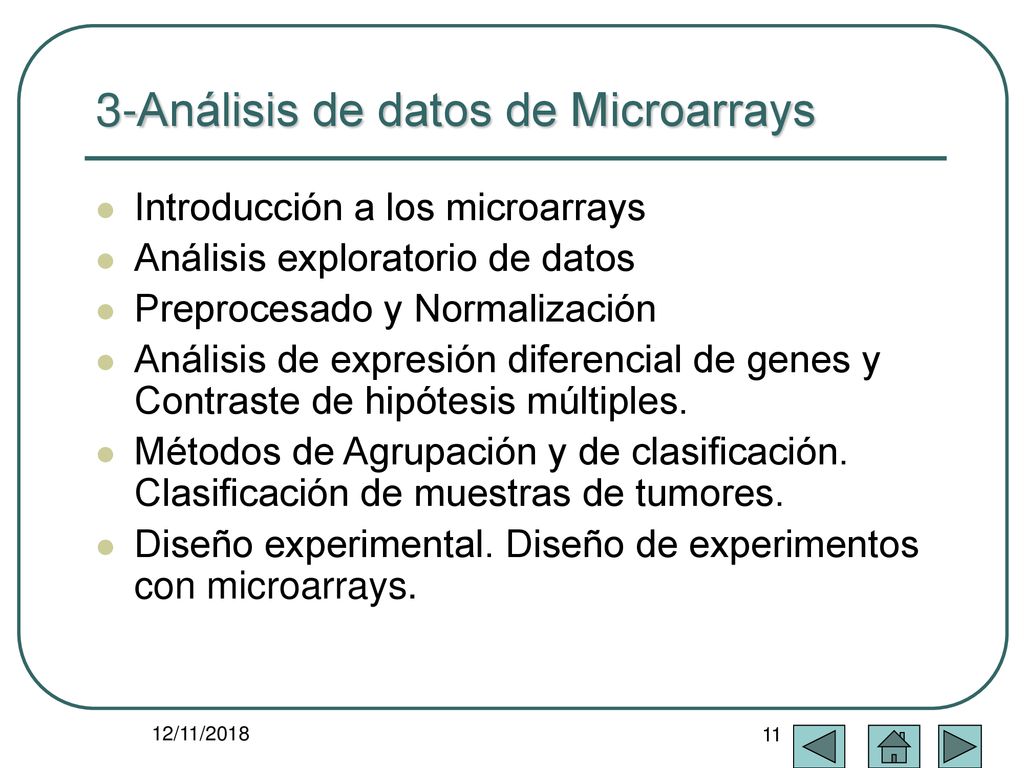 3-Análisis de datos de Microarrays

- Introducción a los microarrays
- Análisis exploratorio de datos
- Preprocesado y Normalización
- Análisis de expresión diferencial de genes y Contraste de hipótesis múltiples.
- Métodos de Agrupación y de clasificación. Clasificación de muestras de tumores.
- Diseño experimental. Diseño de experimentos con microarrays.

12/11/2018

11